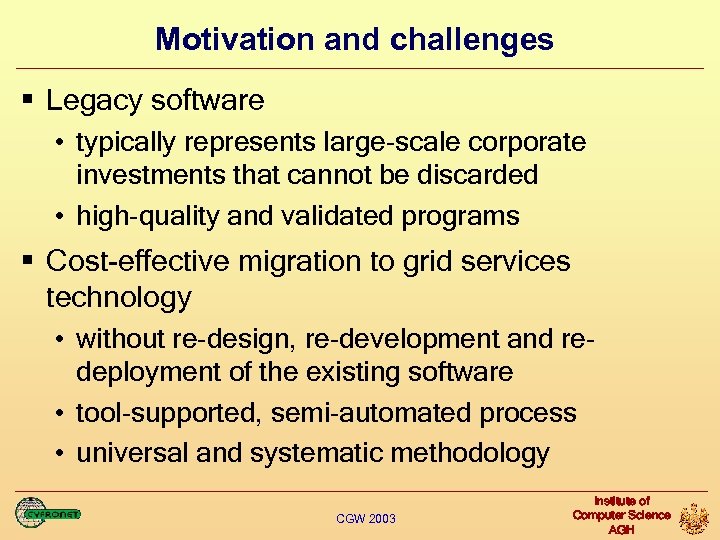 Motivation and challenges

▪ Legacy software

• typically represents large-scale corporate investments that cannot be discarded

• high-quality and validated programs

▪ Cost-effective migration to grid services technology

• without re-design, re-development and re-deployment of the existing software

• tool-supported, semi-automated process

• universal and systematic methodology

CYFRONET

CGW 2003

Institute of Computer Science AGH